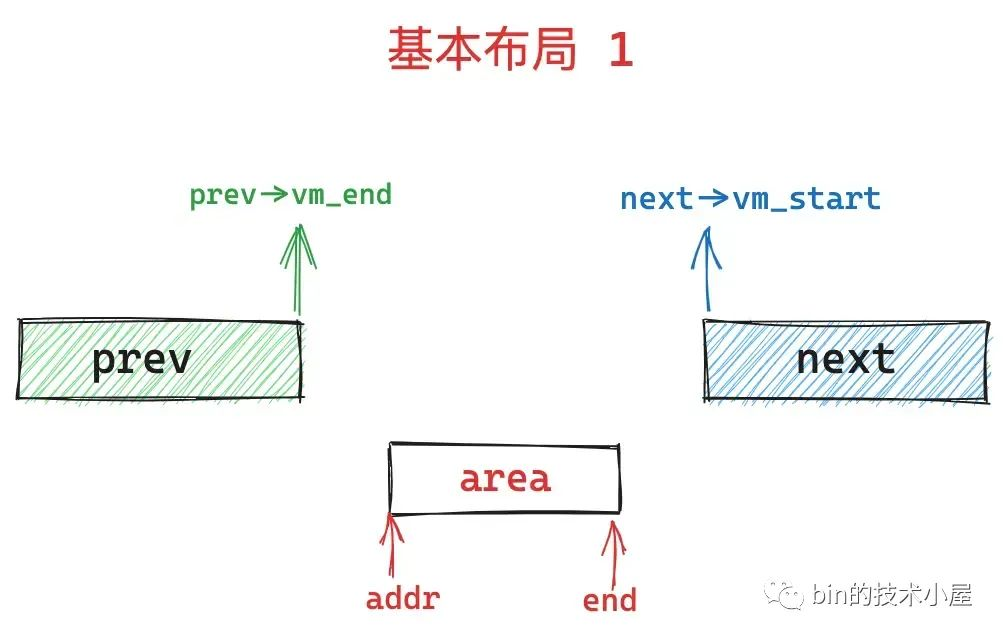 基本布局 1

prev→vm_end

next→vm_start

prev

next

area

addr

end

bin的技术小屋